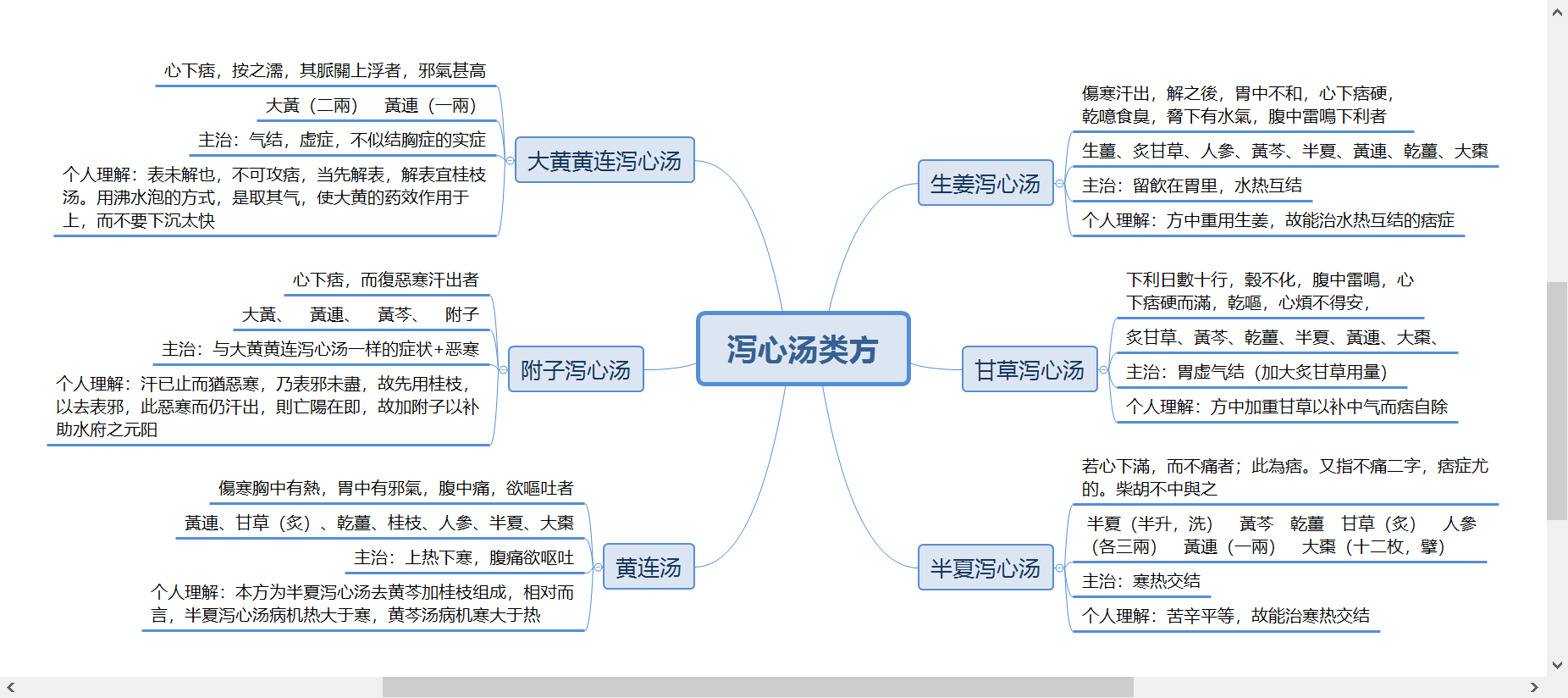 泻心汤类方

大黄黄连泻心汤

心下痞，按之濡，其脈關上浮者，邪氣甚高

大黃（二兩） 黃連（一兩）

主治：气结，虚症，不似结胸症的实症

个人理解：表未解也，不可攻痞，当先解表，解表宜桂枝汤。用沸水泡的方式，是取其气，使大黄的药效作用于上，而不要下沉太快

附子泻心汤

心下痞，而復惡寒汗出者

大黃、 黃連、 黃芩、 附子

主治：与大黄黄连泻心汤一样的症状+恶寒

个人理解：汗已止而猶惡寒，乃表邪未盡，故先用桂枝，以去表邪，此惡寒而仍汗出，則亡陽在即，故加附子以补助水府之元阳

黄连汤

傷寒胸中有熱，胃中有邪氣，腹中痛，欲嘔吐者

黃連、甘草（炙）、乾薑、桂枝、人參、半夏、大棗

主治：上热下寒，腹痛欲呕吐

个人理解：本方为半夏泻心汤去黄芩加桂枝组成，相对而言，半夏泻心汤病机热大于寒，黄芩汤病机寒大于热

生姜泻心汤

傷寒汗出，解之後，胃中不和，心下痞硬，乾噫食臭，脅下有水氣，腹中雷鳴下利者

生薑、炙甘草、人參、黃芩、半夏、黃連、乾薑、大棗

主治：留飲在胃里，水热互结

个人理解：方中重用生姜，故能治水热互结的痞症

甘草泻心汤

下利日數十行，穀不化，腹中雷鳴，心下痞硬而滿，乾嘔，心煩不得安，

炙甘草、黃芩、乾薑、半夏、黃連、大棗、

主治：胃虚气结（加大炙甘草用量）

个人理解：方中加重甘草以补中气而痞自除

半夏泻心汤

若心下滿，而不痛者；此為痞。又指不痛二字，痞症尤的。柴胡不中與之

半夏（半升，洗） 黃芩 乾薑 甘草（炙） 人參（各三兩） 黃連（一兩） 大棗（十二枚，擘）

主治：寒热交结

个人理解：苦辛平等，故能治寒热交结